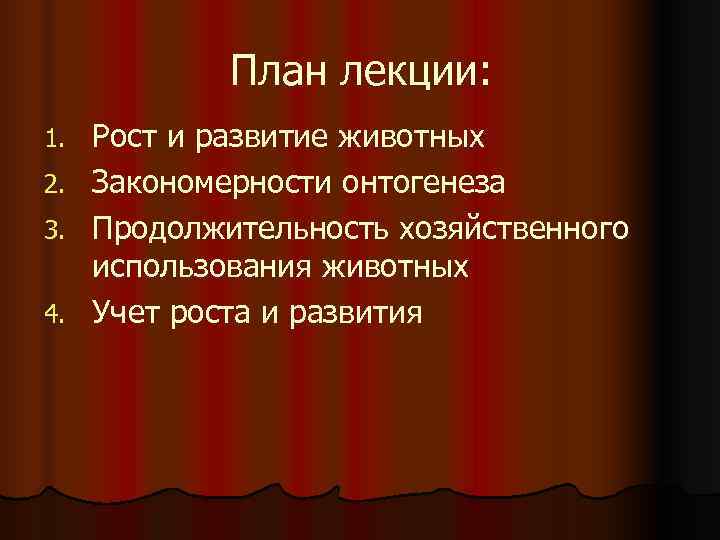 План лекции:

1. Рост и развитие животных
2. Закономерности онтогенеза
3. Продолжительность хозяйственного использования животных
4. Учет роста и развития